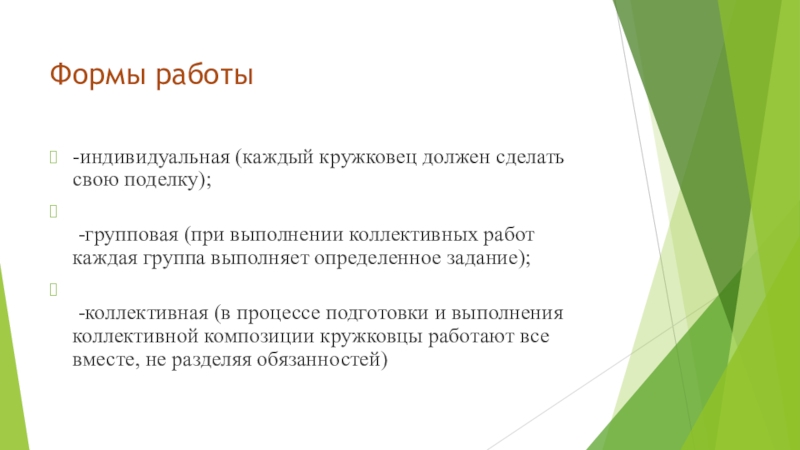 Формы работы

-индивидуальная (каждый кружковец должен сделать свою поделку);

-групповая (при выполнении коллективных работ каждая группа выполняет определенное задание);

-коллективная (в процессе подготовки и выполнения коллективной композиции кружковцы работают все вместе, не разделяя обязанностей)